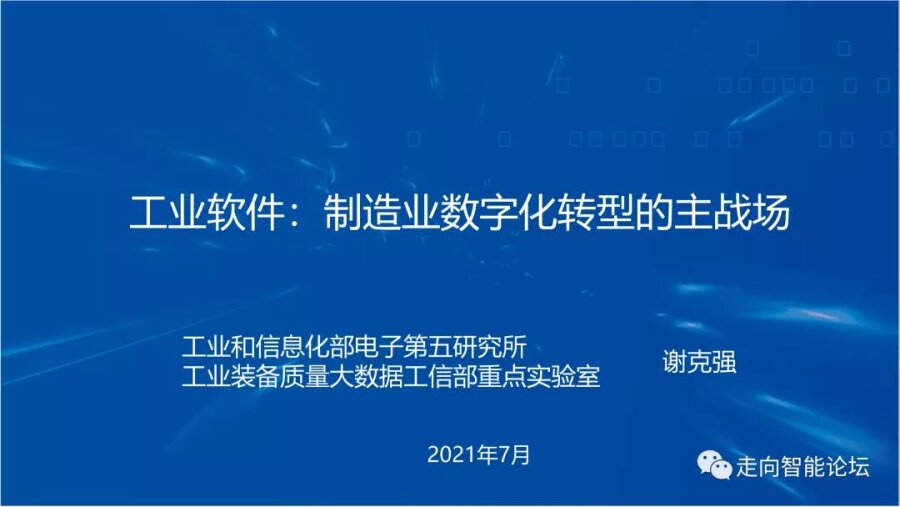 工业软件：制造业数字化转型的主战场

工业和信息化部电子第五研究所
工业装备质量大数据工信部重点实验室

谢克强

2021年7月

走向智能论坛